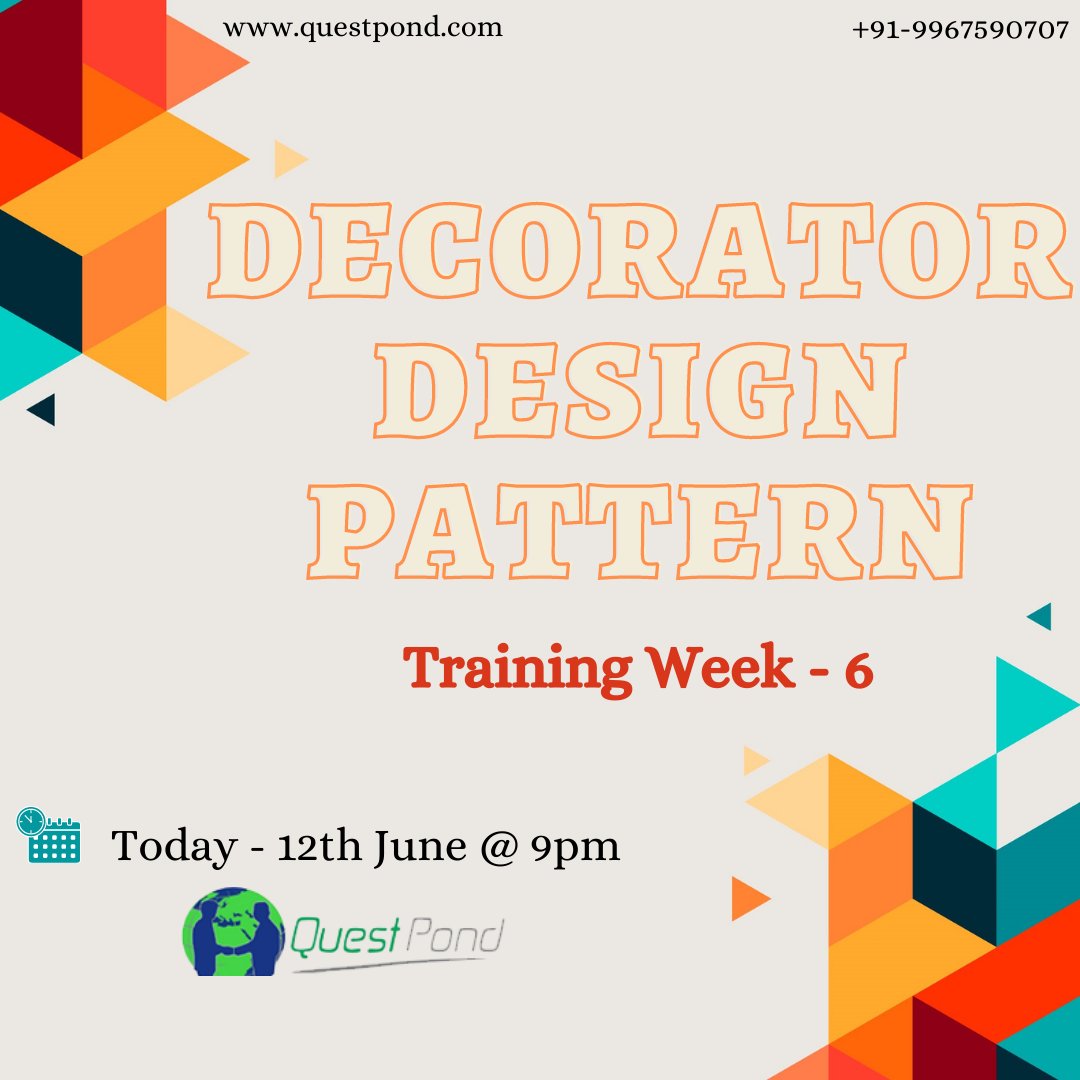 www.questpond.com

+91-9967590707

DECORATOR DESIGN PATTERN

Training Week - 6

Today - 12th June @ 9pm

Quest Pond